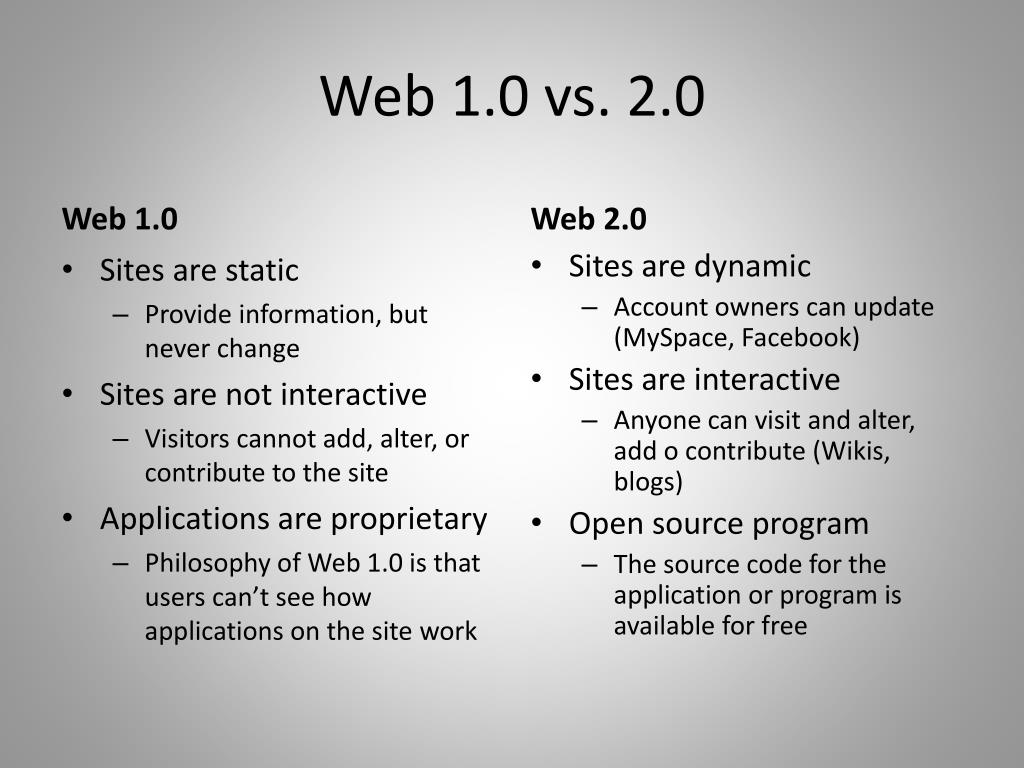 Web 1.0 vs. 2.0

Web 1.0

• Sites are static
  – Provide information, but never change
• Sites are not interactive
  – Visitors cannot add, alter, or contribute to the site
• Applications are proprietary
  – Philosophy of Web 1.0 is that users can't see how applications on the site work

Web 2.0

• Sites are dynamic
  – Account owners can update (MySpace, Facebook)
• Sites are interactive
  – Anyone can visit and alter, add o contribute (Wikis, blogs)
• Open source program
  – The source code for the application or program is available for free